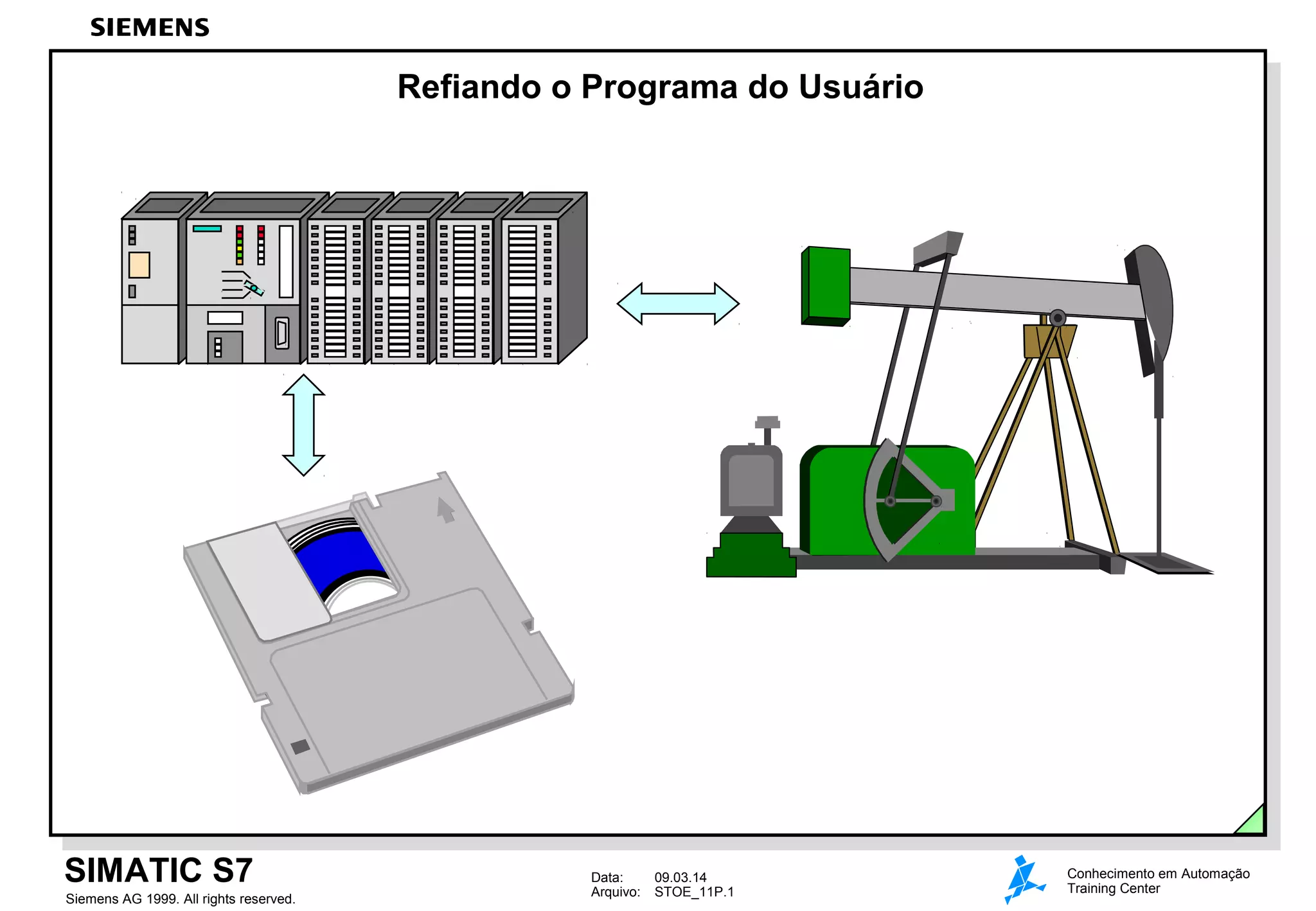 SIEMENS

Refiando o Programa do Usuário

SIMATIC S7
Siemens AG 1999. All rights reserved.

Data: 09.03.14
Arquivo: STOE_11P.1

Conhecimento em Automação
Training Center